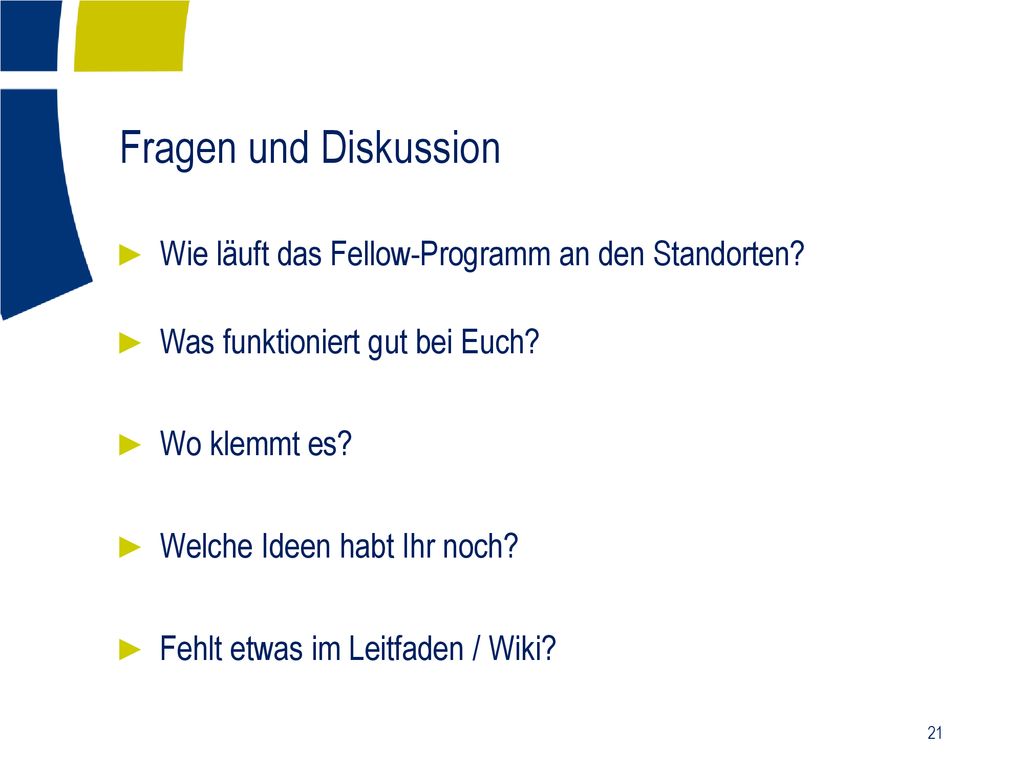 Fragen und Diskussion

► Wie läuft das Fellow-Programm an den Standorten?

► Was funktioniert gut bei Euch?

► Wo klemmt es?

► Welche Ideen habt Ihr noch?

► Fehlt etwas im Leitfaden / Wiki?

21